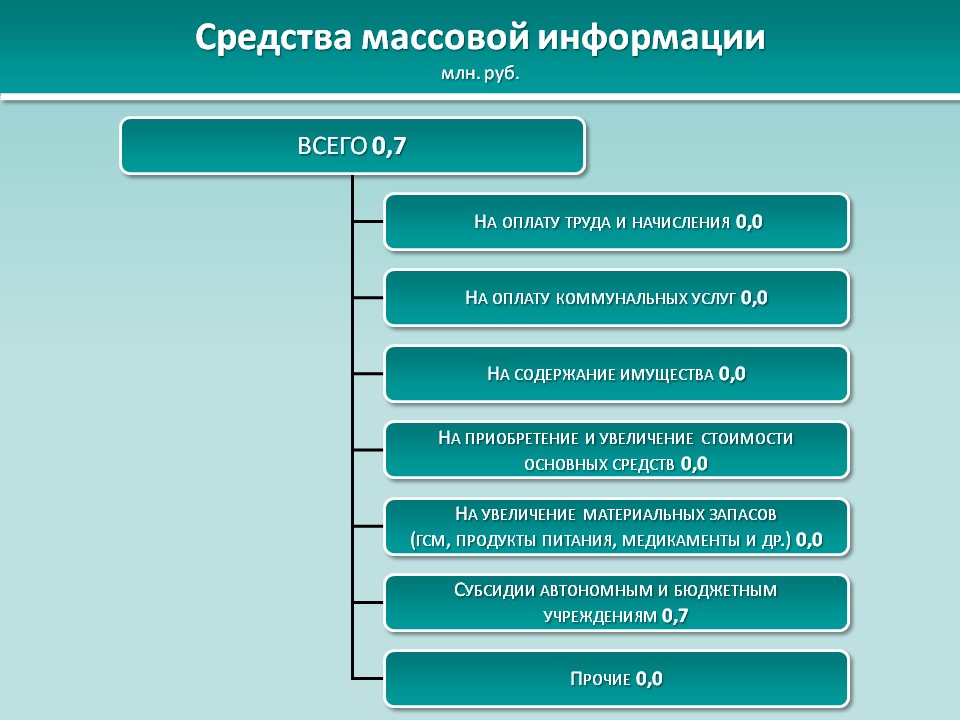 Средства массовой информации
млн. руб.

ВСЕГО 0,7

На оплату труда и начисления 0,0

На оплату коммунальных услуг 0,0

На содержание имущества 0,0

На приобретение и увеличение стоимости основных средств 0,0

На увеличение материальных запасов (гсм, продукты питания, медикаменты и др.) 0,0

Субсидии автономным и бюджетным учреждениям 0,7

Прочие 0,0